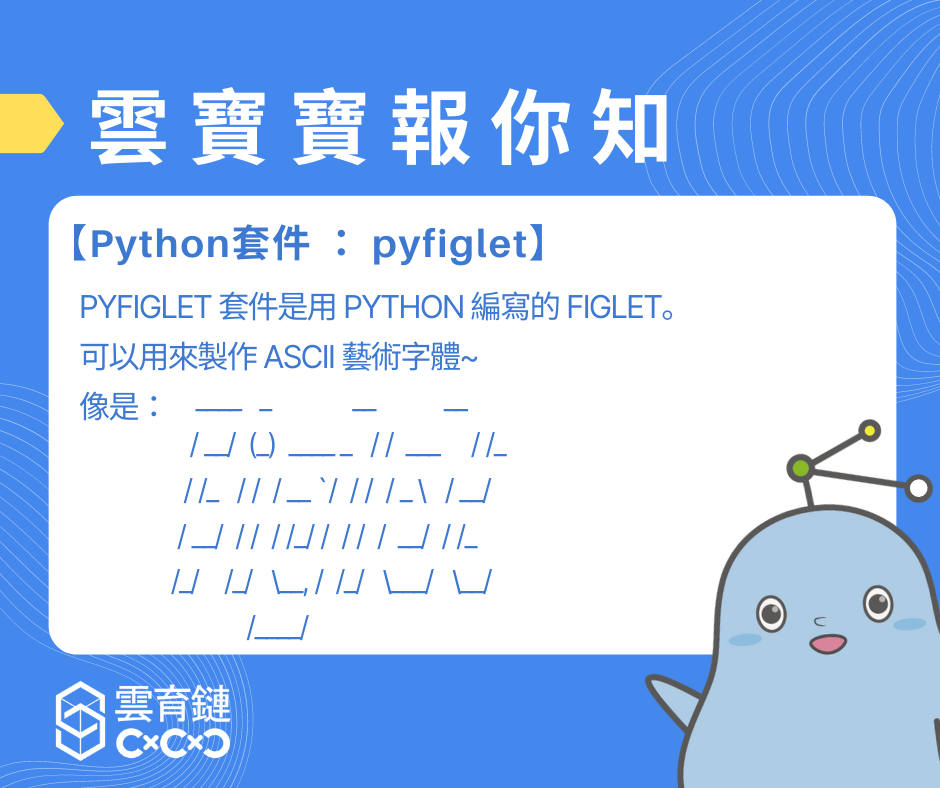 雲寶寶報你知

【Python套件 ： pyfiglet】

PYFIGLET 套件是用 PYTHON 編寫的 FIGLET。

可以用來製作 ASCII 藝術字體~

像是：

```
   ___  _          __       __
  / __/ (_) ____ _ / / ___  / /_
 / /_  / / / __ `/ / / / _ \ / __/
/ __/ / / / /_/ / / / /  __/ / /_
/_/   /_/  \__, / /_/  \___/  \__/
          /____/
```

雲育鏈
C×C×C